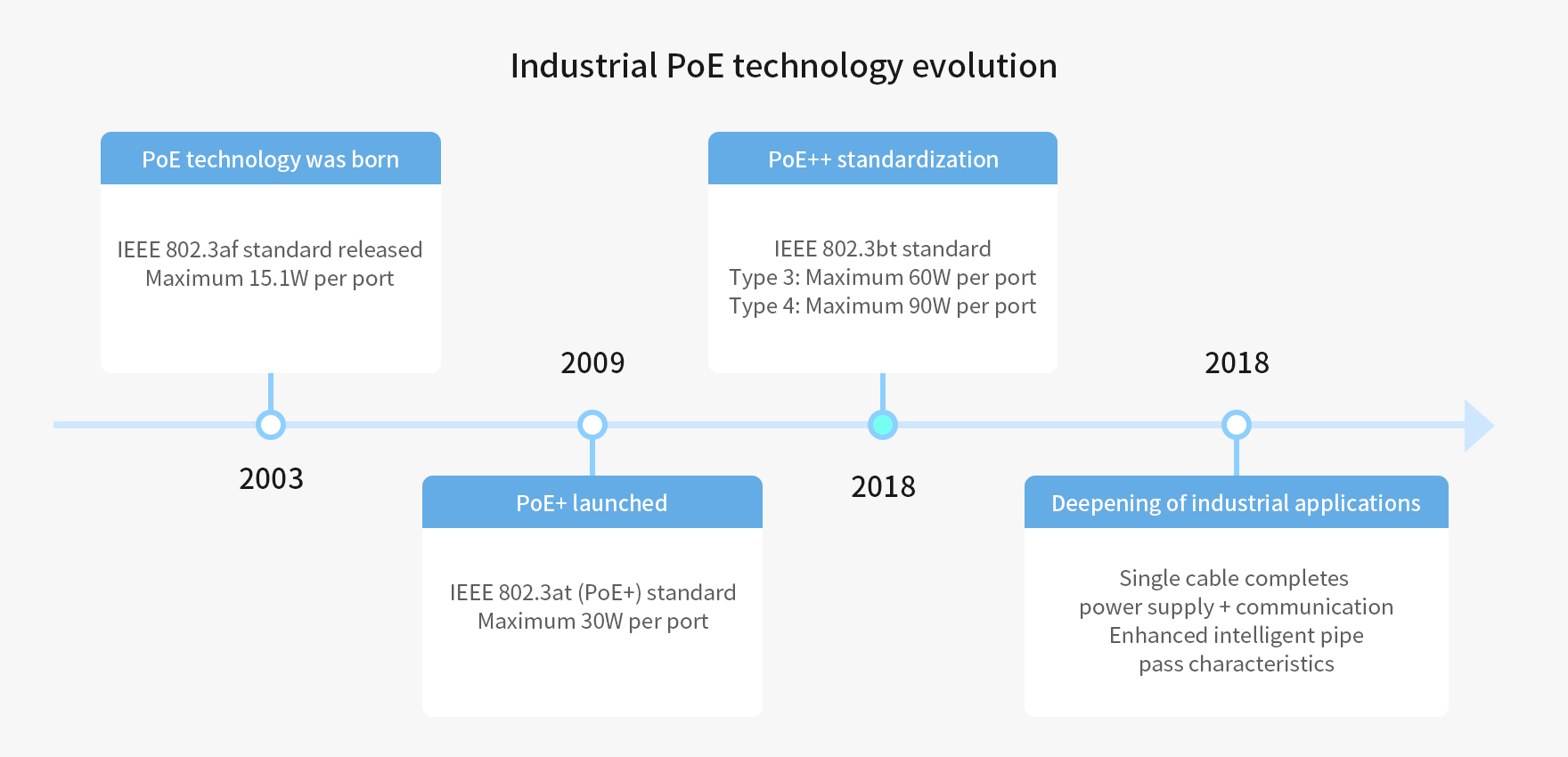 Industrial PoE technology evolution

PoE technology was born

IEEE 802.3af standard released
Maximum 15.1W per port

2003

2009

PoE+ launched

IEEE 802.3at (PoE+) standard
Maximum 30W per port

PoE++ standardization

IEEE 802.3bt standard
Type 3: Maximum 60W per port
Type 4: Maximum 90W per port

2018

2018

Deepening of industrial applications

Single cable completes
power supply + communication
Enhanced intelligent pipe
pass characteristics